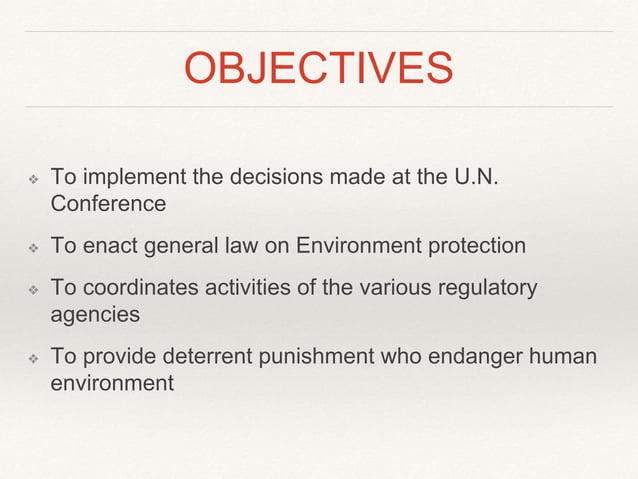 OBJECTIVES

❖ To implement the decisions made at the U.N. Conference

❖ To enact general law on Environment protection

❖ To coordinates activities of the various regulatory agencies

❖ To provide deterrent punishment who endanger human environment